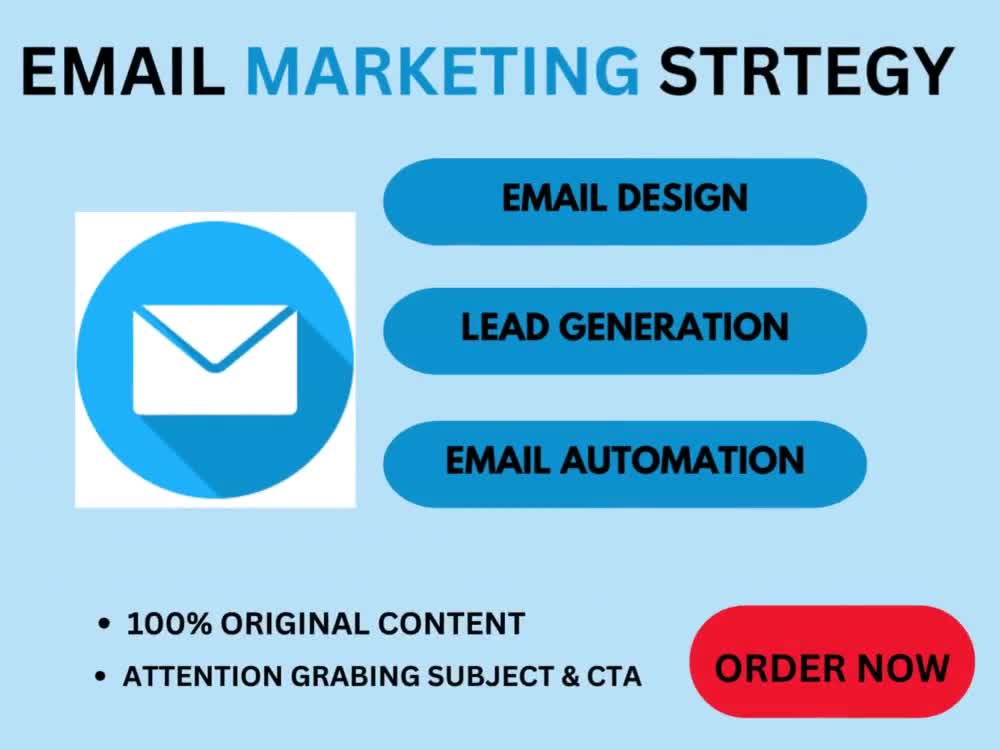 EMAIL MARKETING STRTEGY

EMAIL DESIGN

LEAD GENERATION

EMAIL AUTOMATION

• 100% ORIGINAL CONTENT
• ATTENTION GRABING SUBJECT & CTA

ORDER NOW